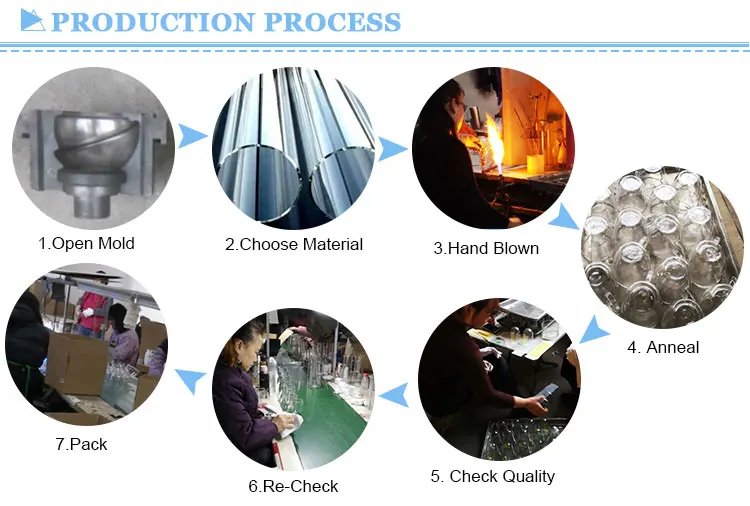 PRODUCTION PROCESS

1.Open Mold

2.Choose Material

3.Hand Blown

4. Anneal

5. Check Quality

6.Re-Check

7.Pack